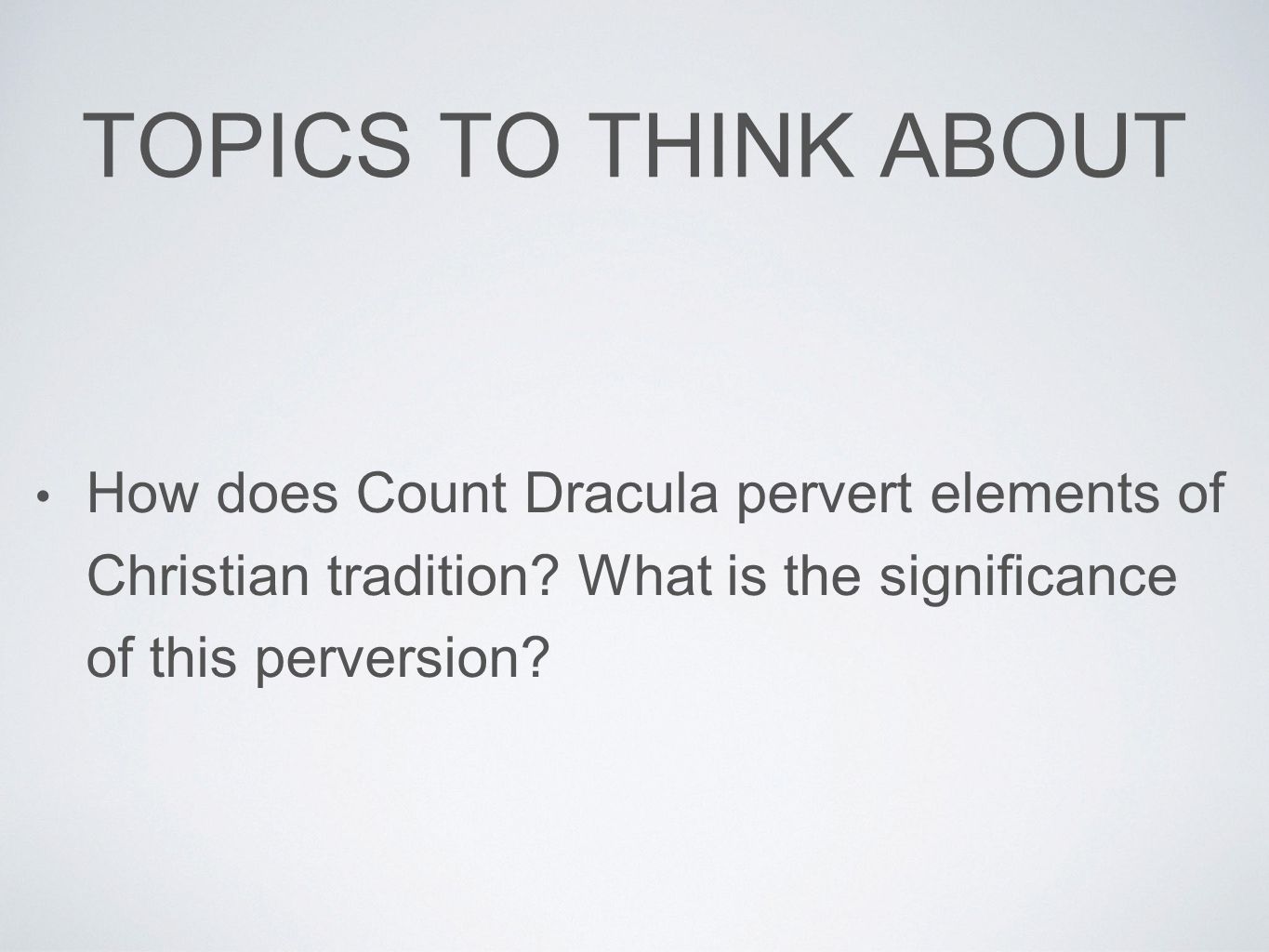 TOPICS TO THINK ABOUT

• How does Count Dracula pervert elements of Christian tradition? What is the significance of this perversion?